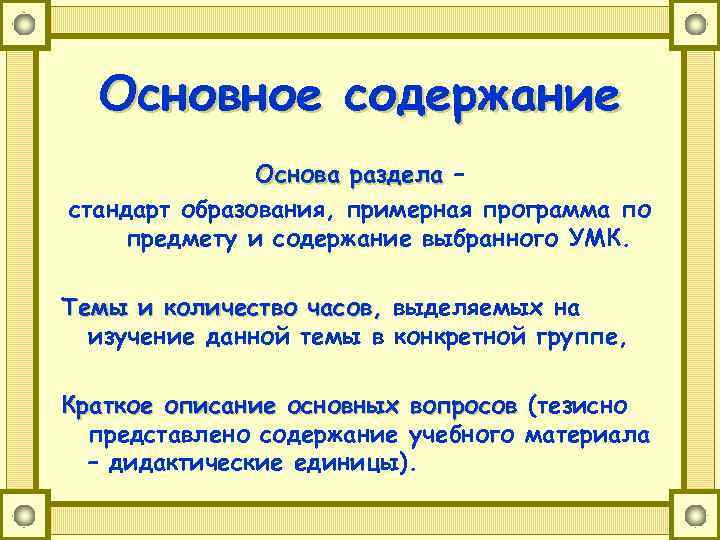 Основное содержание

Основа раздела –

стандарт образования, примерная программа по предмету и содержание выбранного УМК.

Темы и количество часов, выделяемых на изучение данной темы в конкретной группе,

Краткое описание основных вопросов (тезисно представлено содержание учебного материала – дидактические единицы).